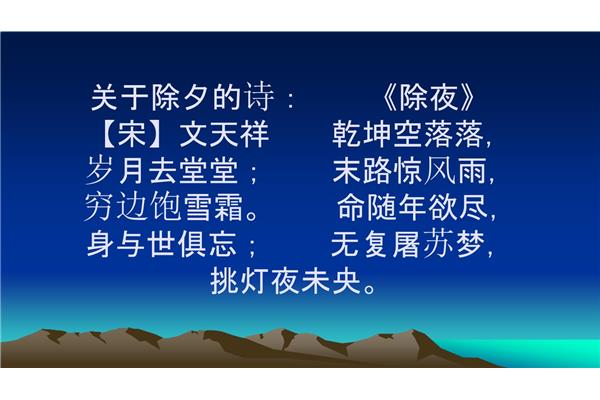 关于除夕的诗：　　《除夜》
【宋】文天祥　　乾坤空落落，
岁月去堂堂；　　末路惊风雨，
穷边饱雪霜。　　命随年欲尽，
身与世俱忘；　　无复屠苏梦，
挑灯夜未央。